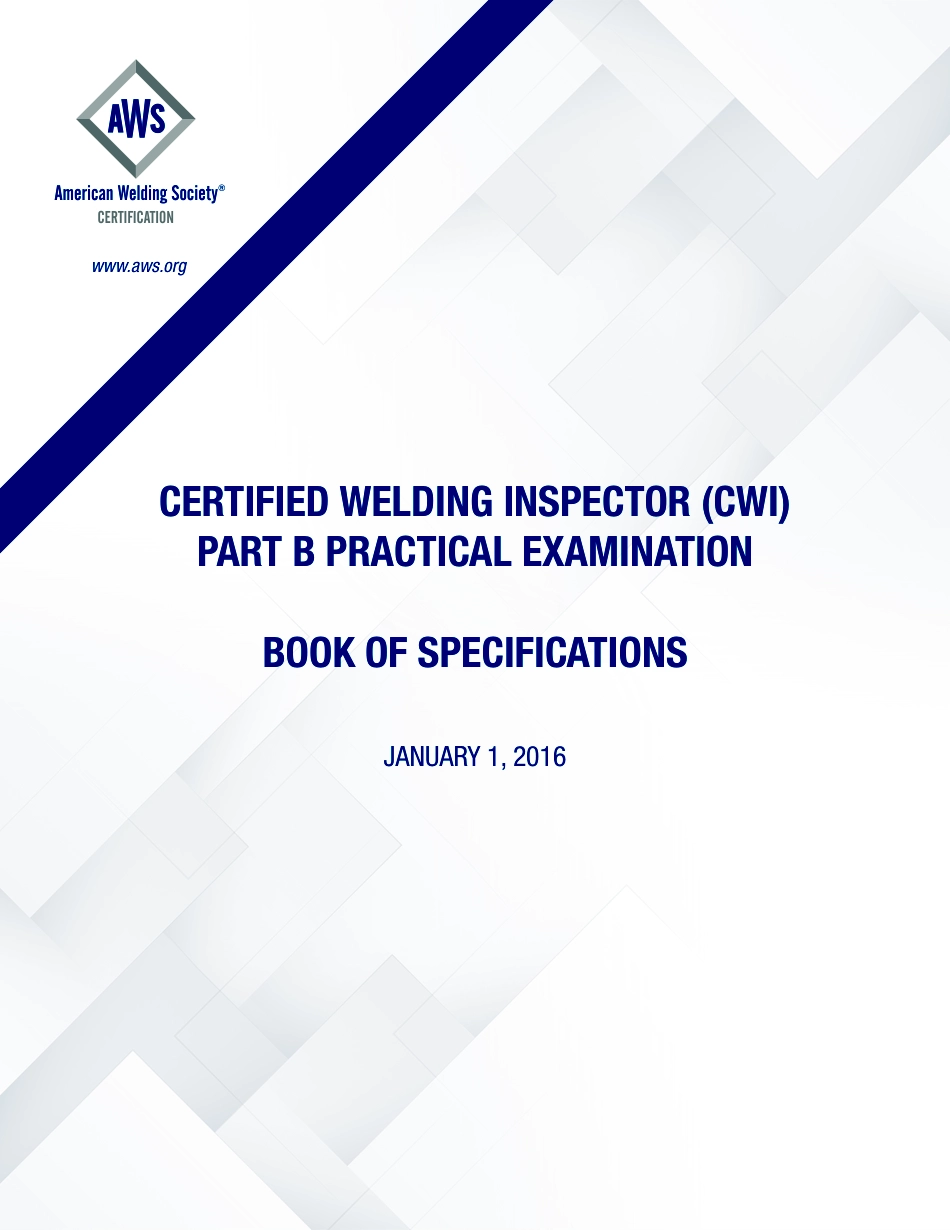 AWS

American Welding Society®
CERTIFICATION

www.aws.org

CERTIFIED WELDING INSPECTOR (CWI)
PART B PRACTICAL EXAMINATION

BOOK OF SPECIFICATIONS

JANUARY 1, 2016